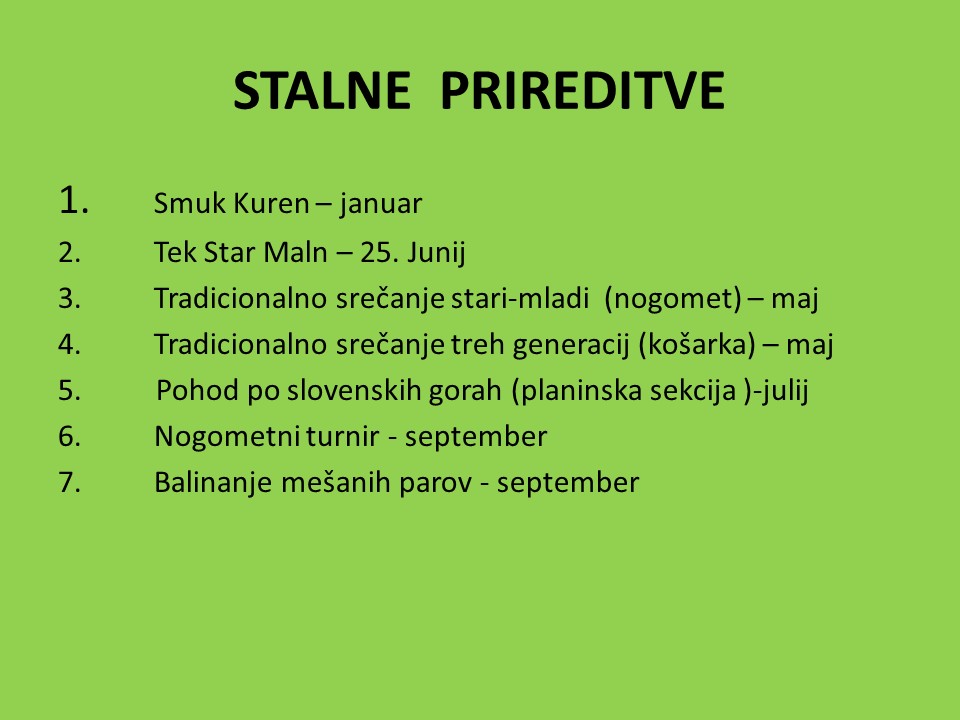 STALNE PRIREDITVE

1. Smuk Kuren – januar
2. Tek Star Maln – 25. Junij
3. Tradicionalno srečanje stari-mladi (nogomet) – maj
4. Tradicionalno srečanje treh generacij (košarka) – maj
5. Pohod po slovenskih gorah (planinska sekcija )-julij
6. Nogometni turnir - september
7. Balinanje mešanih parov - september